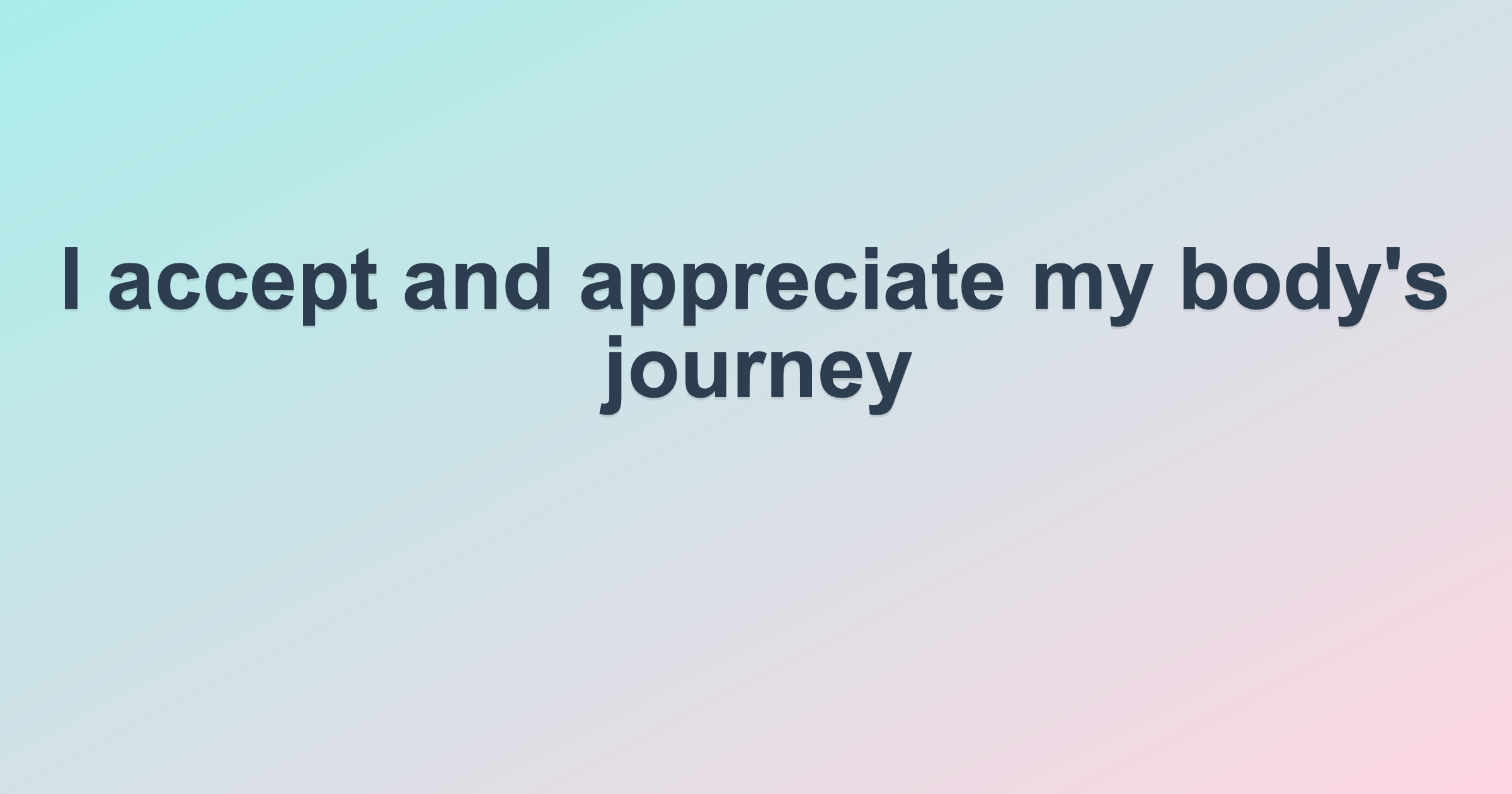 I accept and appreciate my body's journey